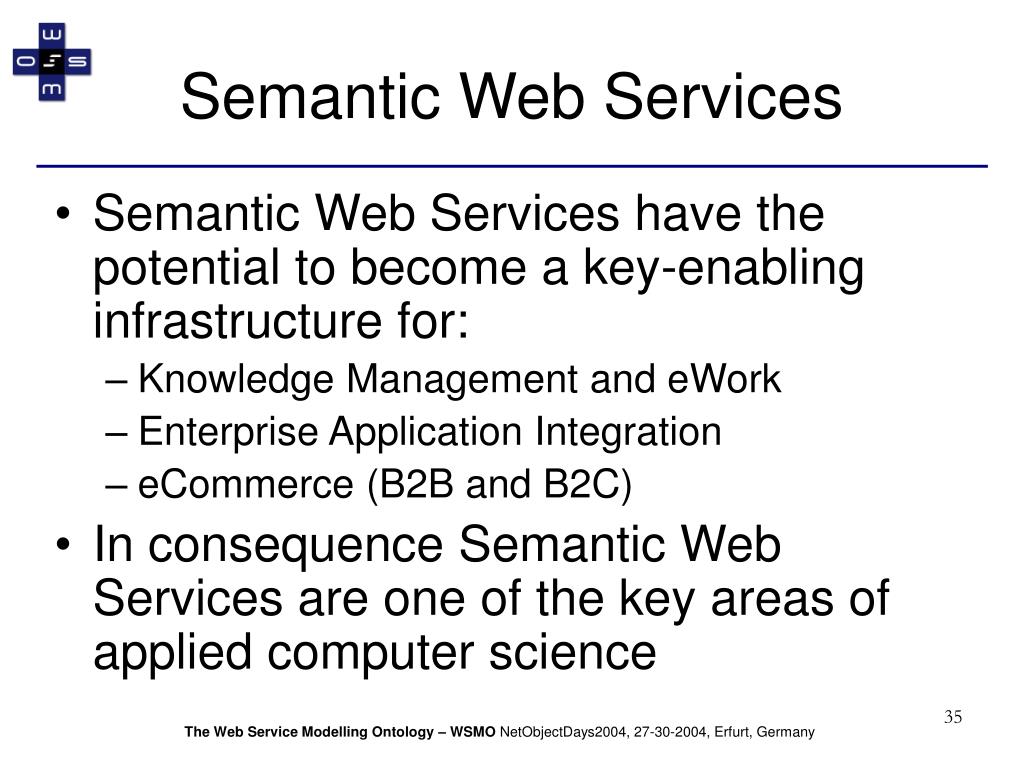 W
O S
M

Semantic Web Services

• Semantic Web Services have the potential to become a key-enabling infrastructure for:
– Knowledge Management and eWork
– Enterprise Application Integration
– eCommerce (B2B and B2C)
• In consequence Semantic Web Services are one of the key areas of applied computer science

35

The Web Service Modelling Ontology – WSMO NetObjectDays2004, 27-30-2004, Erfurt, Germany